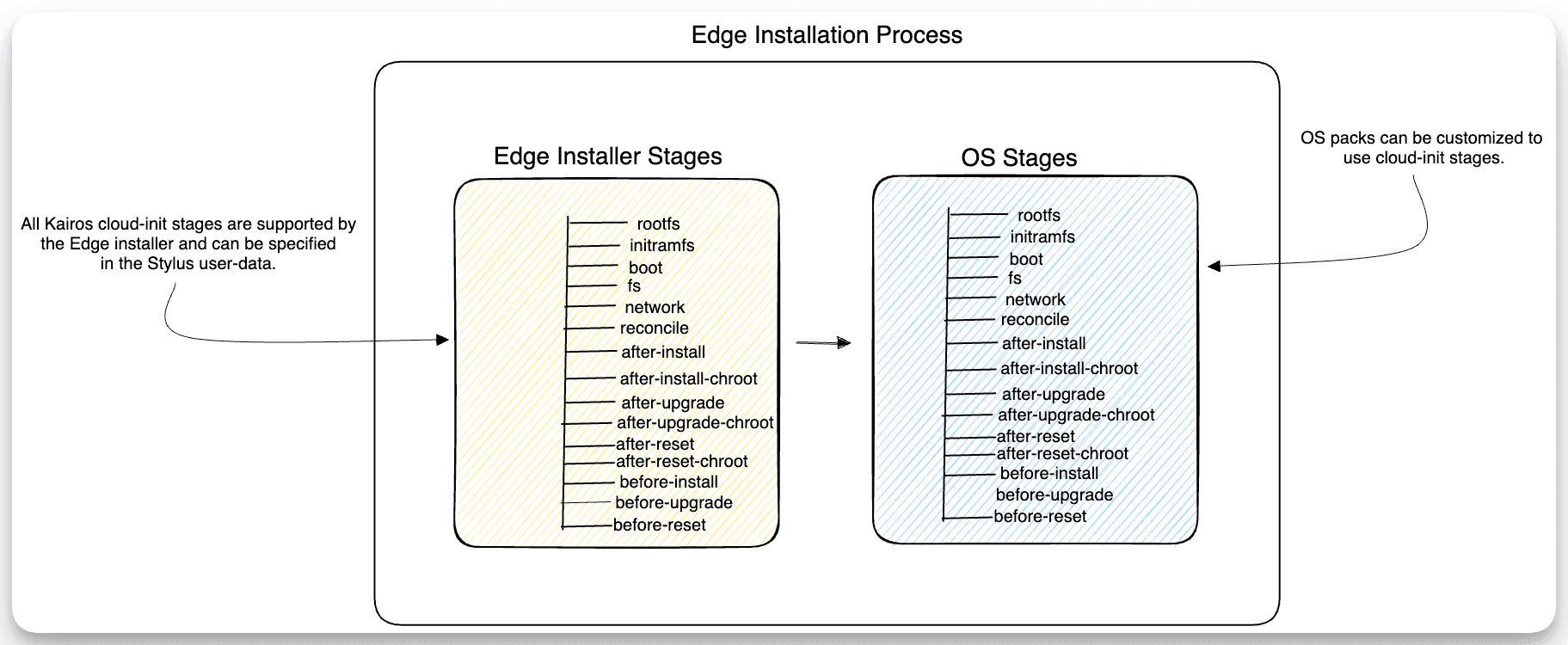 Edge Installation Process

All Kairos cloud-init stages are supported by the Edge installer and can be specified in the Stylus user-data.

Edge Installer Stages

rootfs
initramfs
boot
fs
network
reconcile
after-install
after-install-chroot
after-upgrade
after-upgrade-chroot
after-reset
after-reset-chroot
before-install
before-upgrade
before-reset

OS Stages

rootfs
initramfs
boot
fs
network
reconcile
after-install
after-install-chroot
after-upgrade
after-upgrade-chroot
after-reset
after-reset-chroot
before-install
before-upgrade
before-reset

OS packs can be customized to use cloud-init stages.